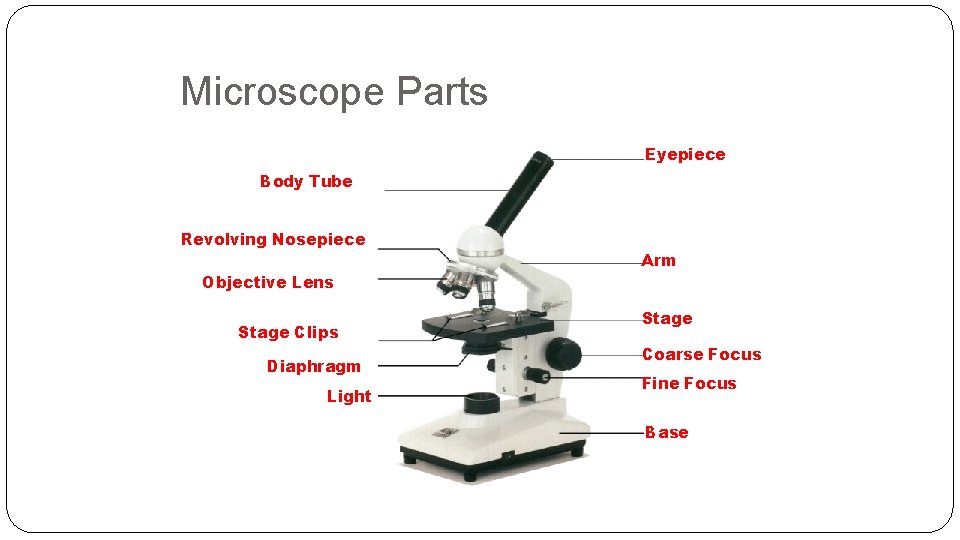 Microscope Parts

Body Tube

Revolving Nosepiece

Objective Lens

Stage Clips

Diaphragm

Light

Eyepiece

Arm

Stage

Coarse Focus

Fine Focus

Base